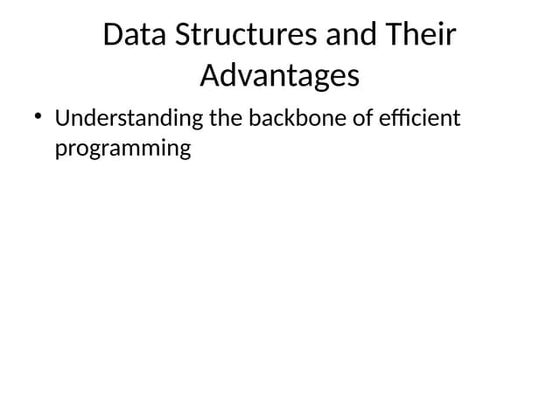 Data Structures and Their Advantages

• Understanding the backbone of efficient programming